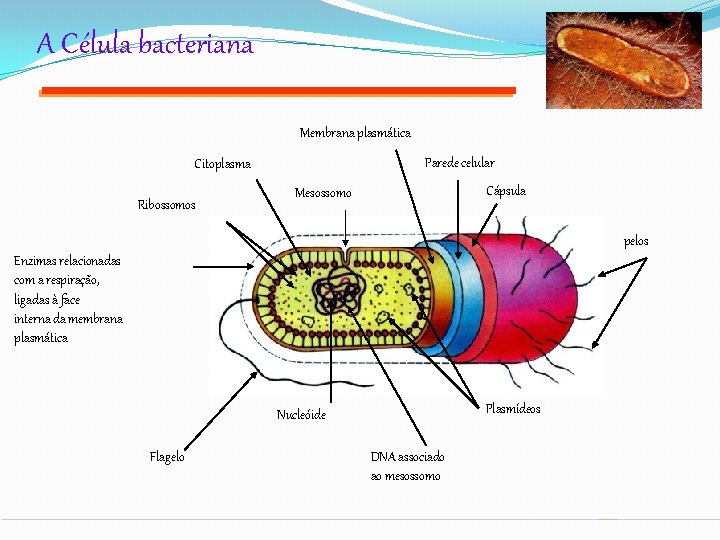 A Célula bacteriana

Membrana plasmática

Citoplasma

Parede celular

Mesossomo

Cápsula

Ribossomos

pelos

Enzimas relacionadas com a respiração, ligadas à face interna da membrana plasmática

Nucleóide

Plasmídeos

Flagelo

DNA associado ao mesossomo